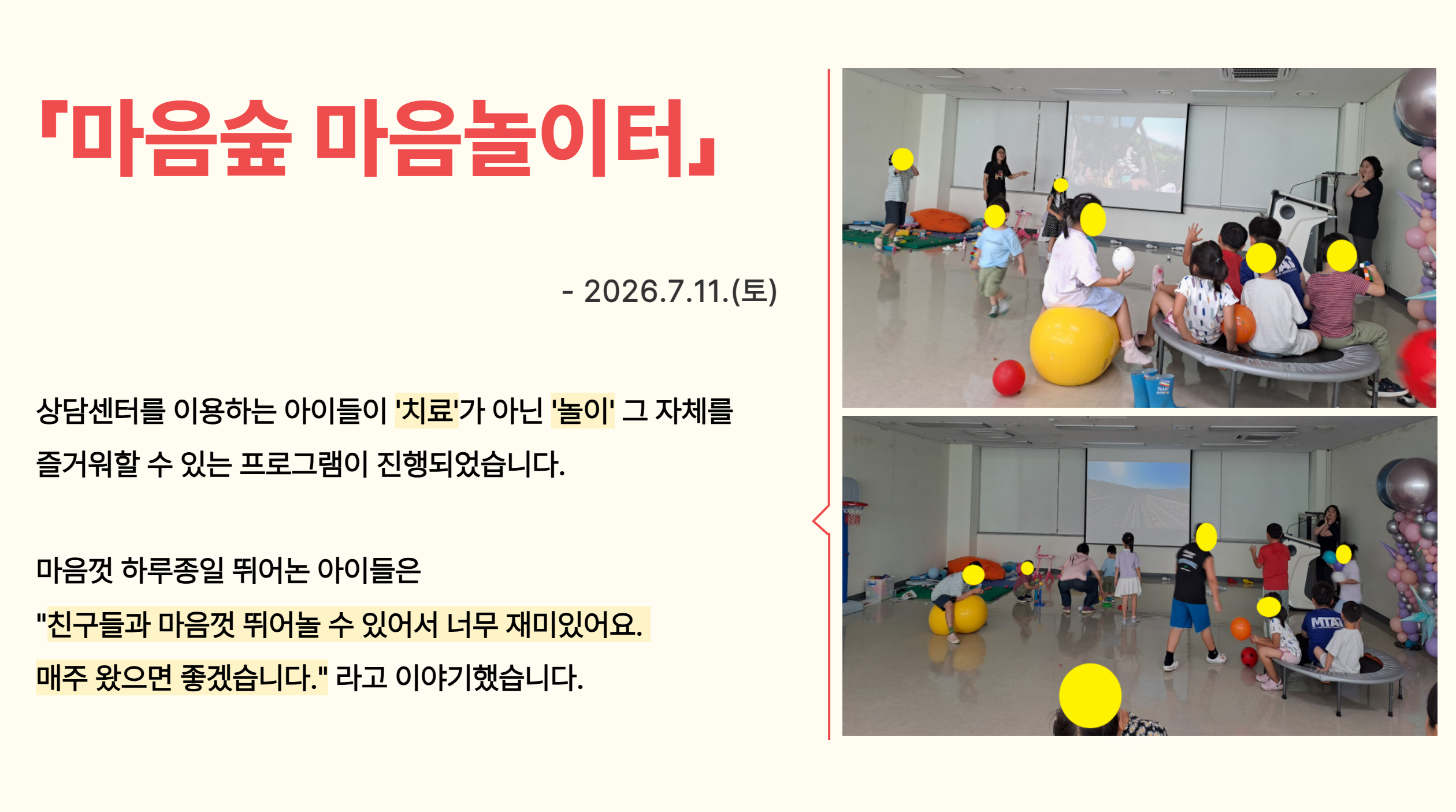 「마음숲 마음놀이터」

- 2026.7.11.(토)

상담센터를 이용하는 아이들이 '치료'가 아닌 '놀이' 그 자체를 즐거워할 수 있는 프로그램이 진행되었습니다.

마음껏 하루종일 뛰어논 아이들은
"친구들과 마음껏 뛰어놀 수 있어서 너무 재미있어요.
매주 왔으면 좋겠습니다." 라고 이야기했습니다.

MTA